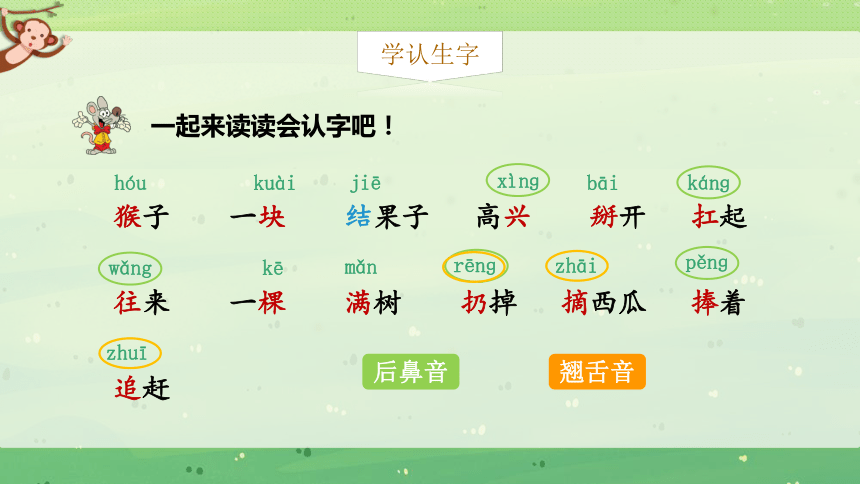 学认生字

一起来读读会认字吧！

hóu 猴子　kuài 一块　jiē 结果子　xìng 高兴　bāi 掰开　káng 扛起

wǎng 往来　kē 一棵　mǎn 满树　rēng 扔掉　zhāi 摘西瓜　pěng 捧着

zhuī 追赶

后鼻音　翘舌音